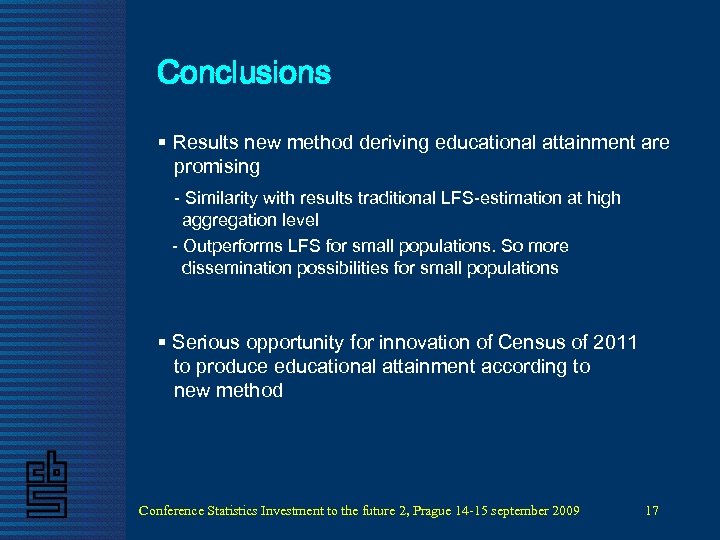 Conclusions

▪ Results new method deriving educational attainment are promising

- Similarity with results traditional LFS-estimation at high aggregation level

- Outperforms LFS for small populations. So more dissemination possibilities for small populations

▪ Serious opportunity for innovation of Census of 2011 to produce educational attainment according to new method

cbs

Conference Statistics Investment to the future 2, Prague 14-15 september 2009

17